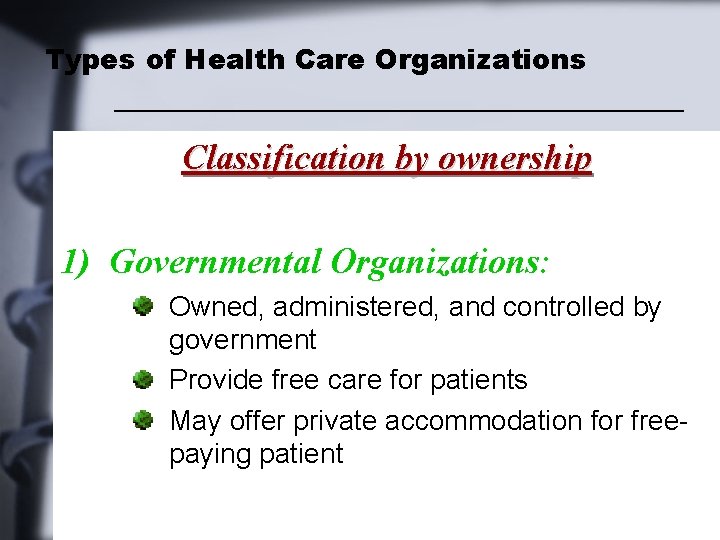 Types of Health Care Organizations

Classification by ownership

1) Governmental Organizations:

Owned, administered, and controlled by government

Provide free care for patients

May offer private accommodation for free-paying patient